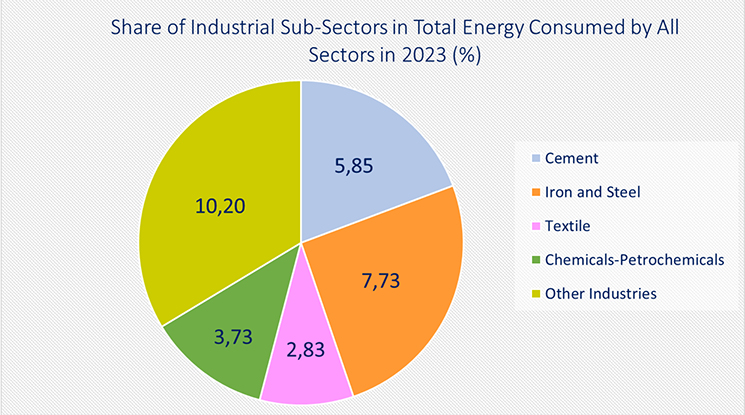 Share of Industrial Sub-Sectors in Total Energy Consumed by All Sectors in 2023 (%)

5,85

7,73

2,83

3,73

10,20

Cement
Iron and Steel
Textile
Chemicals-Petrochemicals
Other Industries